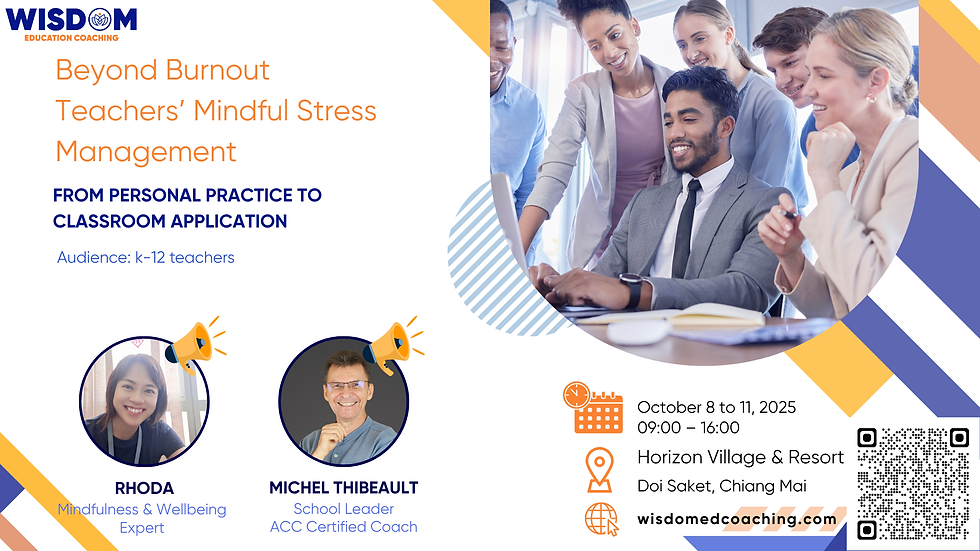 WISDOM
EDUCATION COACHING

Beyond Burnout
Teachers' Mindful Stress Management

FROM PERSONAL PRACTICE TO CLASSROOM APPLICATION

Audience: k-12 teachers

RHODA
Mindfulness & Wellbeing Expert

MICHEL THIBEAULT
School Leader
ACC Certified Coach

October 8 to 11, 2025
09:00 – 16:00

Horizon Village & Resort
Doi Saket, Chiang Mai

wisdomedcoaching.com